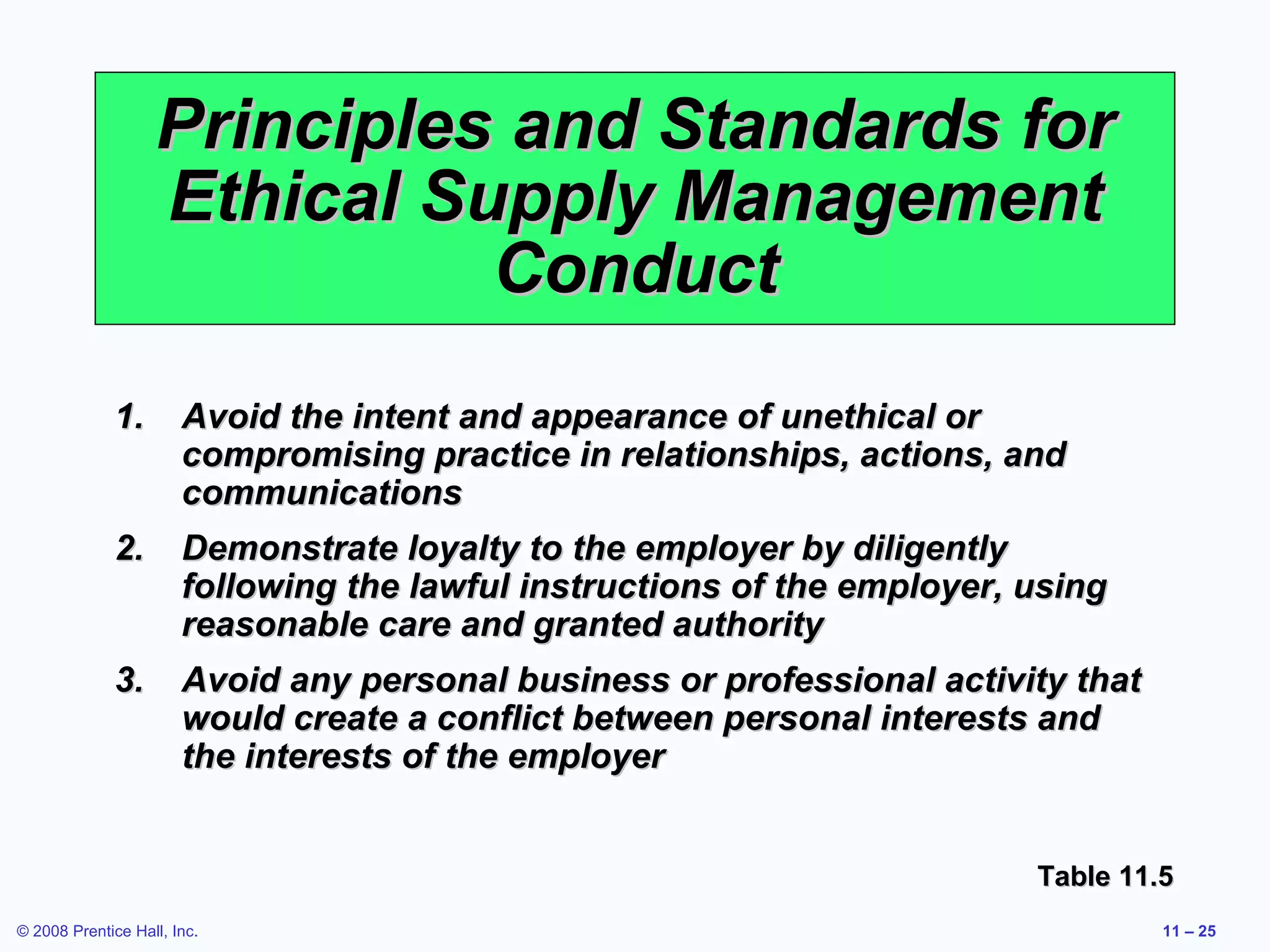 Principles and Standards for Ethical Supply Management Conduct

1. Avoid the intent and appearance of unethical or compromising practice in relationships, actions, and communications

2. Demonstrate loyalty to the employer by diligently following the lawful instructions of the employer, using reasonable care and granted authority

3. Avoid any personal business or professional activity that would create a conflict between personal interests and the interests of the employer

Table 11.5

© 2008 Prentice Hall, Inc.

11 – 25